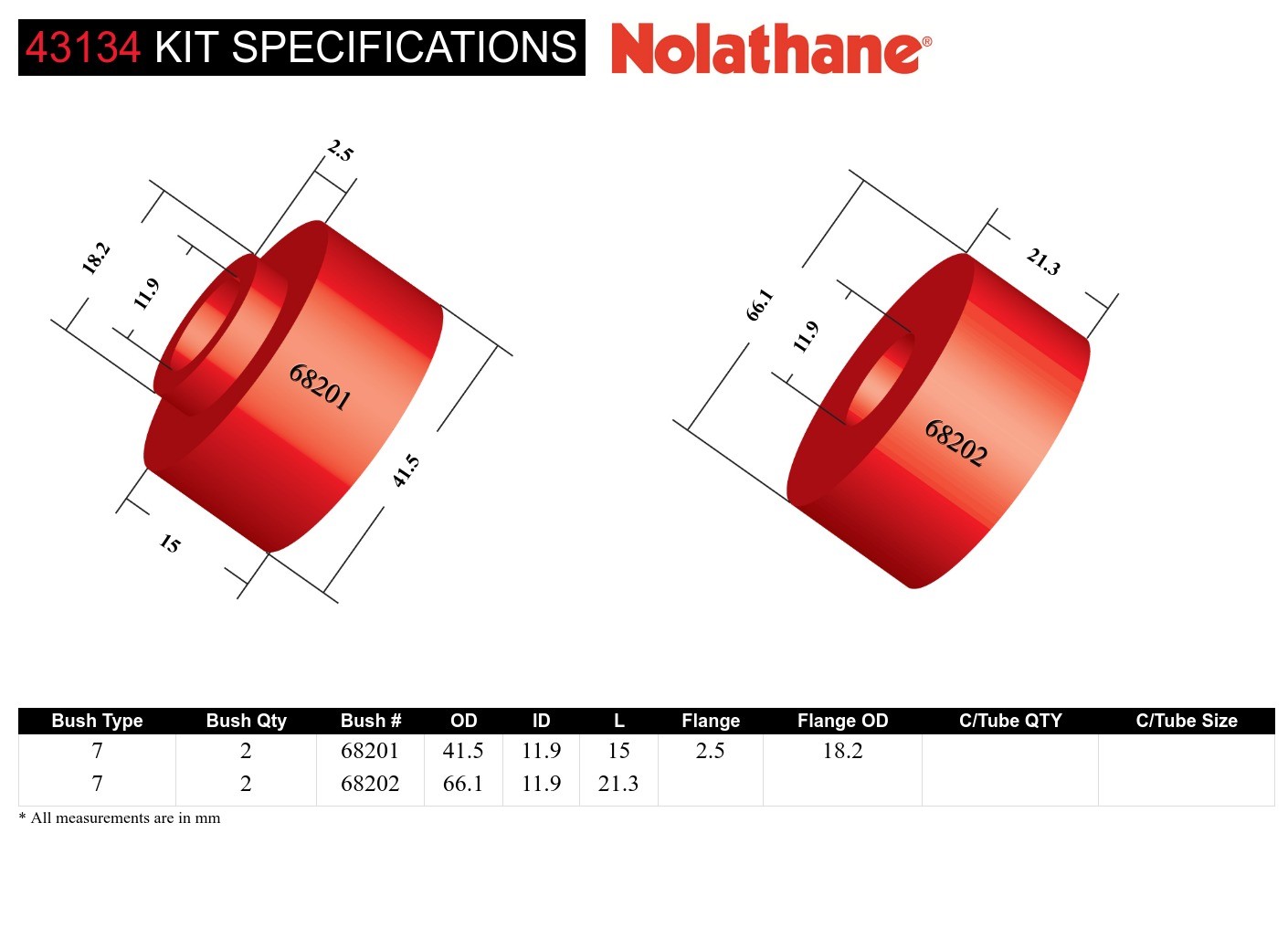 43134 KIT SPECIFICATIONS Nolathane®

2.5
18.2
11.9
68201
41.5
15

21.3
66.1
11.9
68202

| Bush Type | Bush Qty | Bush # | OD | ID | L | Flange | Flange OD | C/Tube QTY | C/Tube Size |
|---|---|---|---|---|---|---|---|---|---|
| 7 | 2 | 68201 | 41.5 | 11.9 | 15 | 2.5 | 18.2 | | |
| 7 | 2 | 68202 | 66.1 | 11.9 | 21.3 | | | | |

* All measurements are in mm